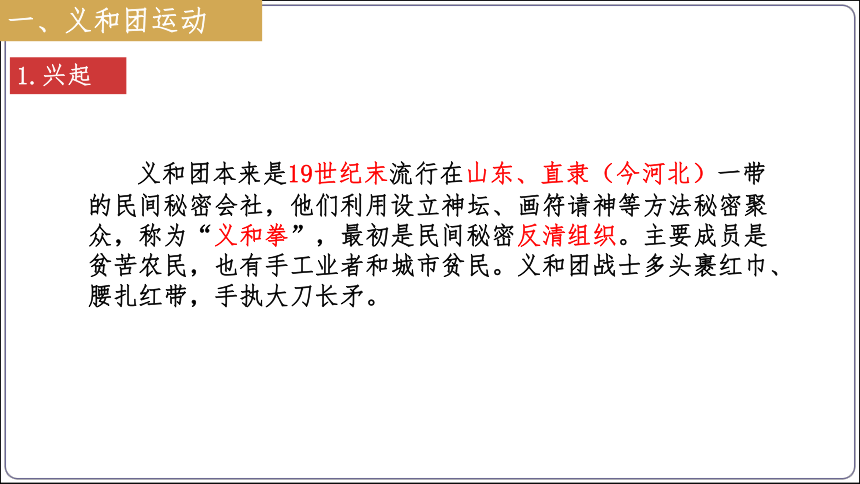 一、义和团运动

1. 兴起

义和团本来是19世纪末流行在山东、直隶（今河北）一带的民间秘密会社，他们利用设立神坛、画符请神等方法秘密聚众，称为“义和拳”，最初是民间秘密反清组织。主要成员是贫苦农民，也有手工业者和城市贫民。义和团战士多头裹红巾、腰扎红带，手执大刀长矛。